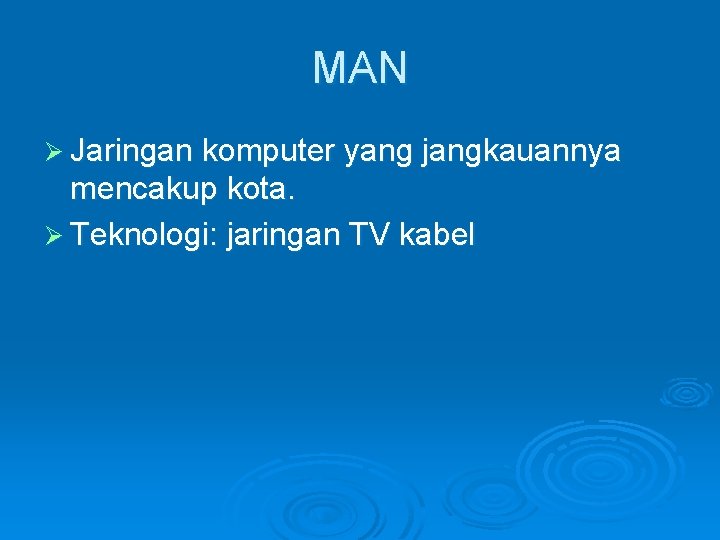 MAN

➢ Jaringan komputer yang jangkauannya mencakup kota.

➢ Teknologi: jaringan TV kabel